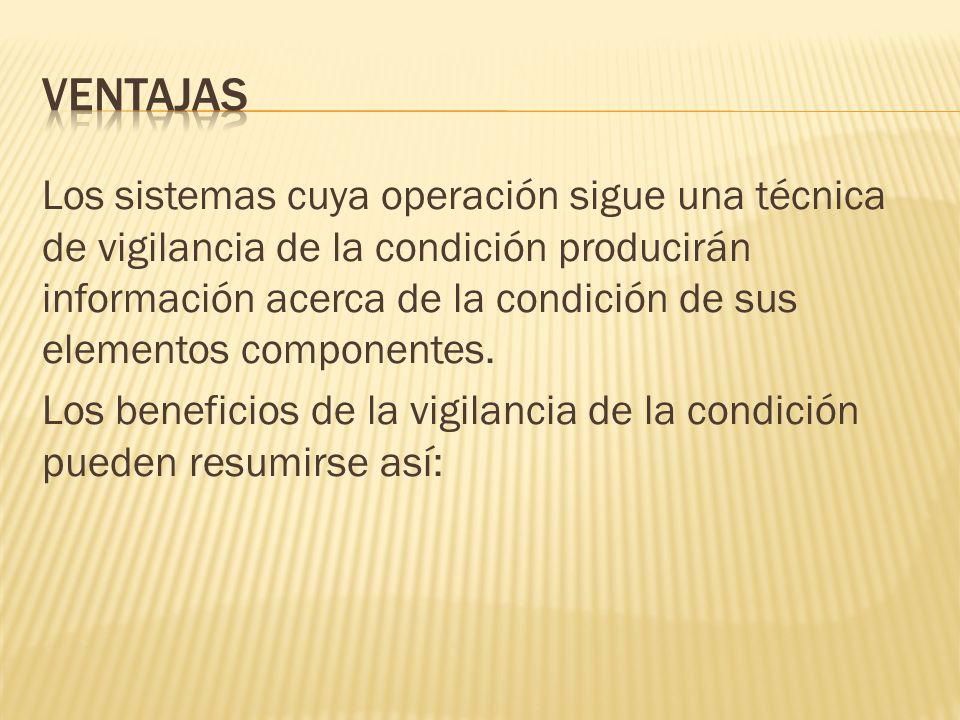 VENTAJAS

Los sistemas cuya operación sigue una técnica de vigilancia de la condición producirán información acerca de la condición de sus elementos componentes.

Los beneficios de la vigilancia de la condición pueden resumirse así: